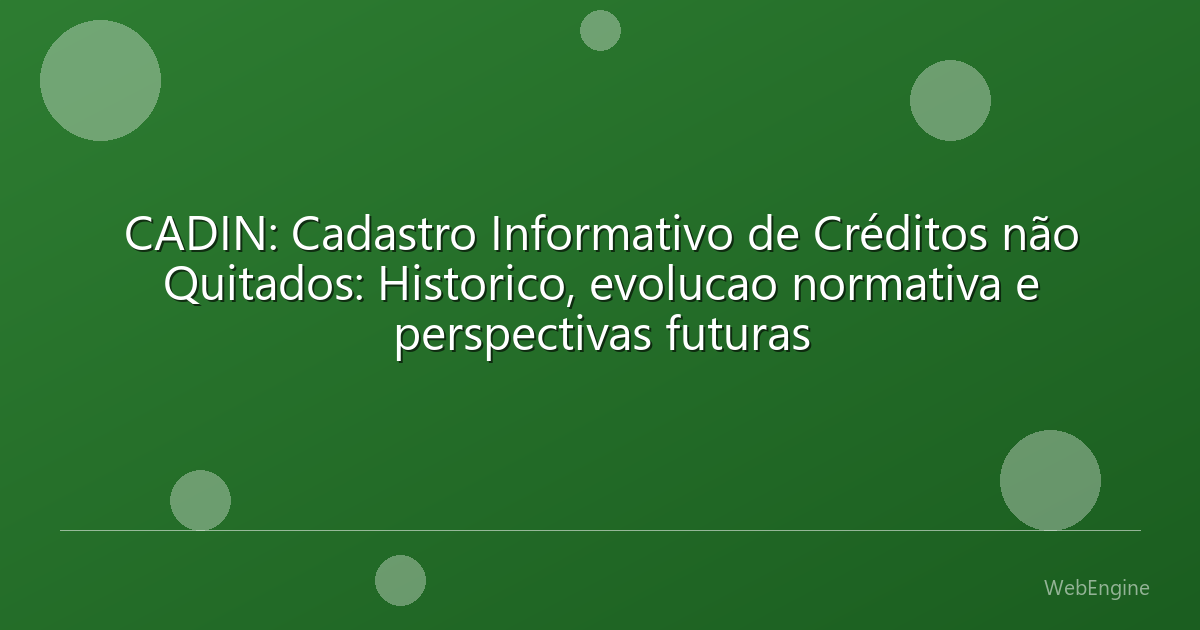 CADIN: Cadastro Informativo de Créditos não Quitados: Historico, evolucao normativa e perspectivas futuras

WebEngine